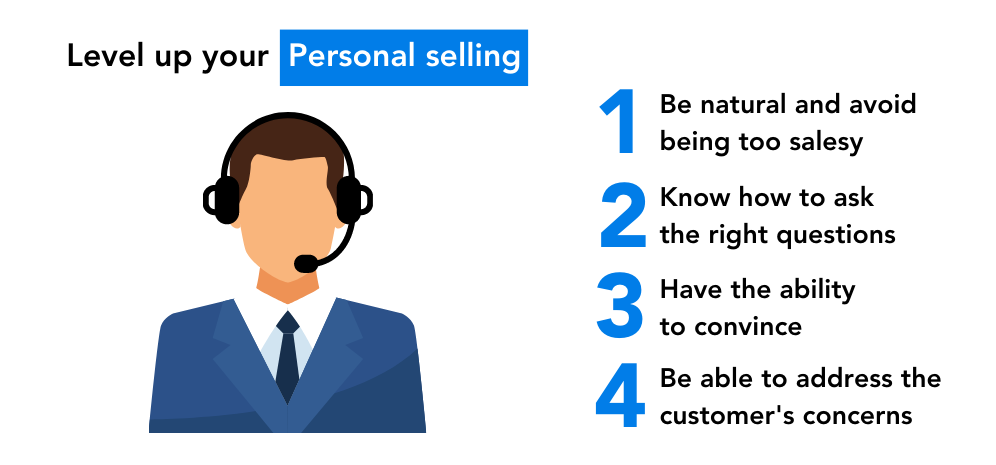 Level up your Personal selling

1 Be natural and avoid being too salesy

2 Know how to ask the right questions

3 Have the ability to convince

4 Be able to address the customer's concerns